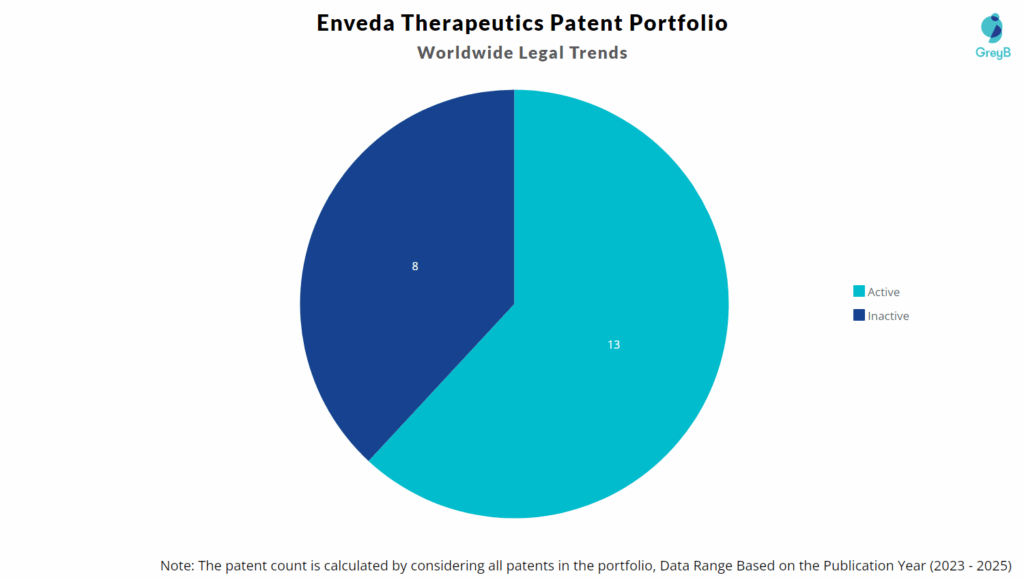 Enveda Therapeutics Patent Portfolio
Worldwide Legal Trends

GreyB

8

13

Active
Inactive

Note: The patent count is calculated by considering all patents in the portfolio, Data Range Based on the Publication Year (2023 - 2025)